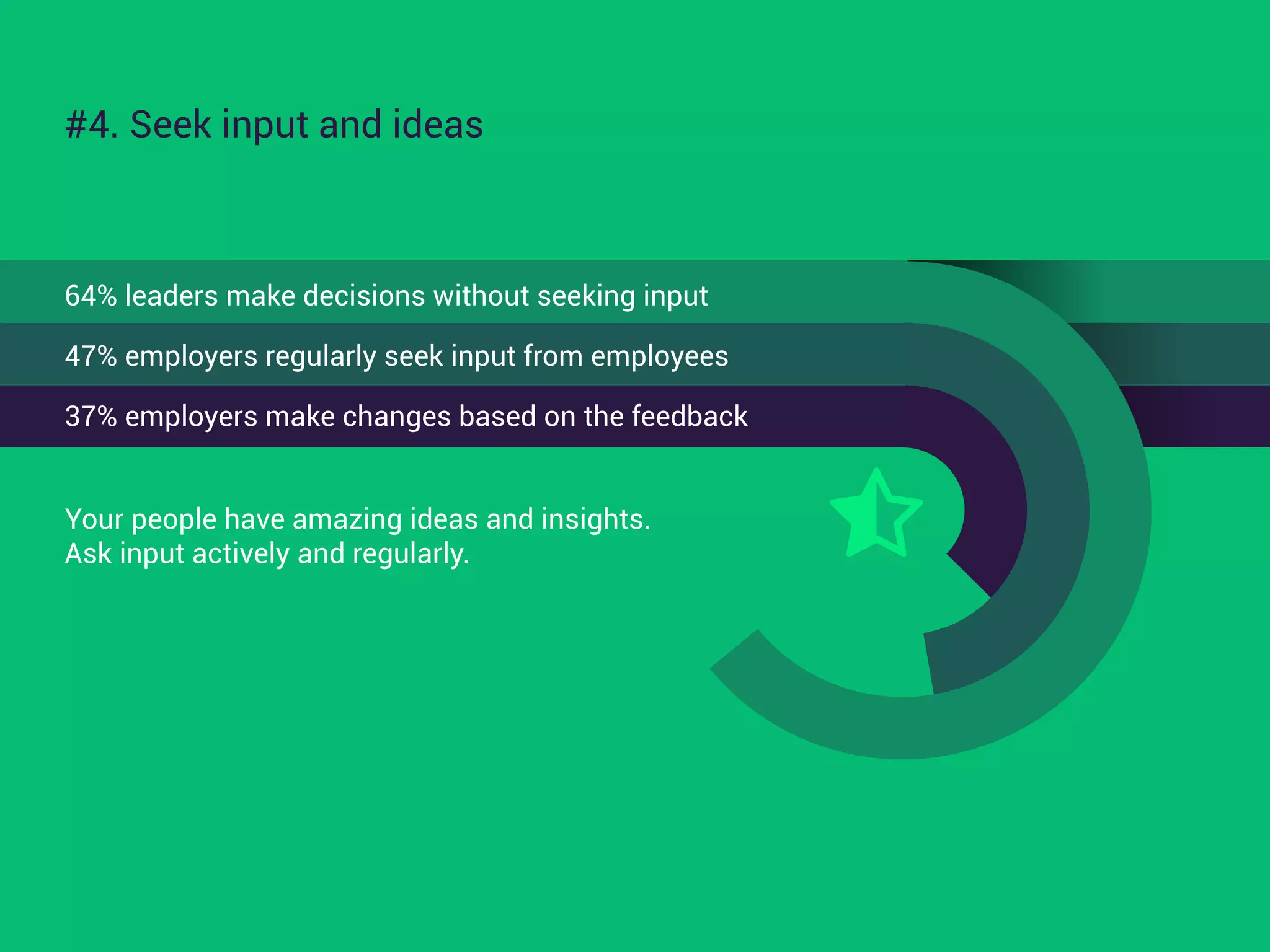 #4. Seek input and ideas

64% leaders make decisions without seeking input

47% employers regularly seek input from employees

37% employers make changes based on the feedback

Your people have amazing ideas and insights.
Ask input actively and regularly.